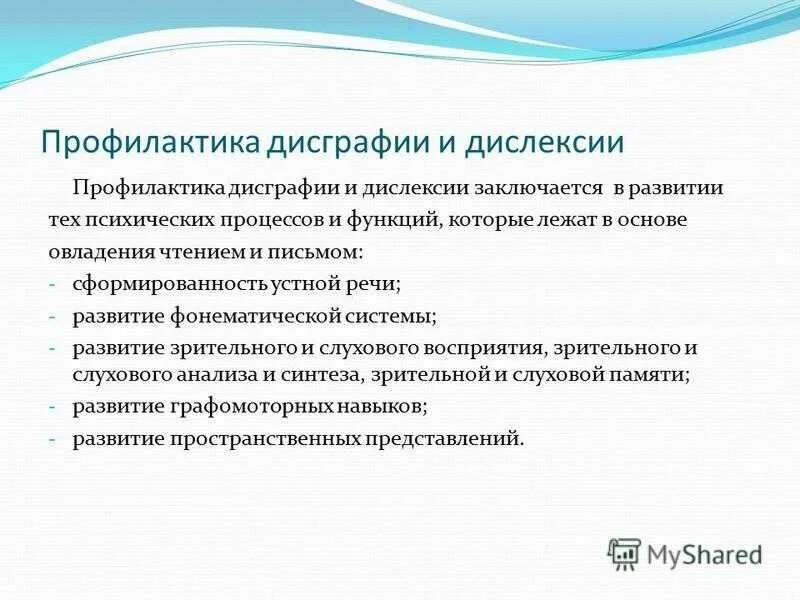 Профилактика дисграфии и дислексии

Профилактика дисграфии и дислексии заключается в развитии тех психических процессов и функций, которые лежат в основе овладения чтением и письмом:
- сформированность устной речи;
- развитие фонематической системы;
- развитие зрительного и слухового восприятия, зрительного и слухового анализа и синтеза, зрительной и слуховой памяти;
- развитие графомоторных навыков;
- развитие пространственных представлений.

MyShared